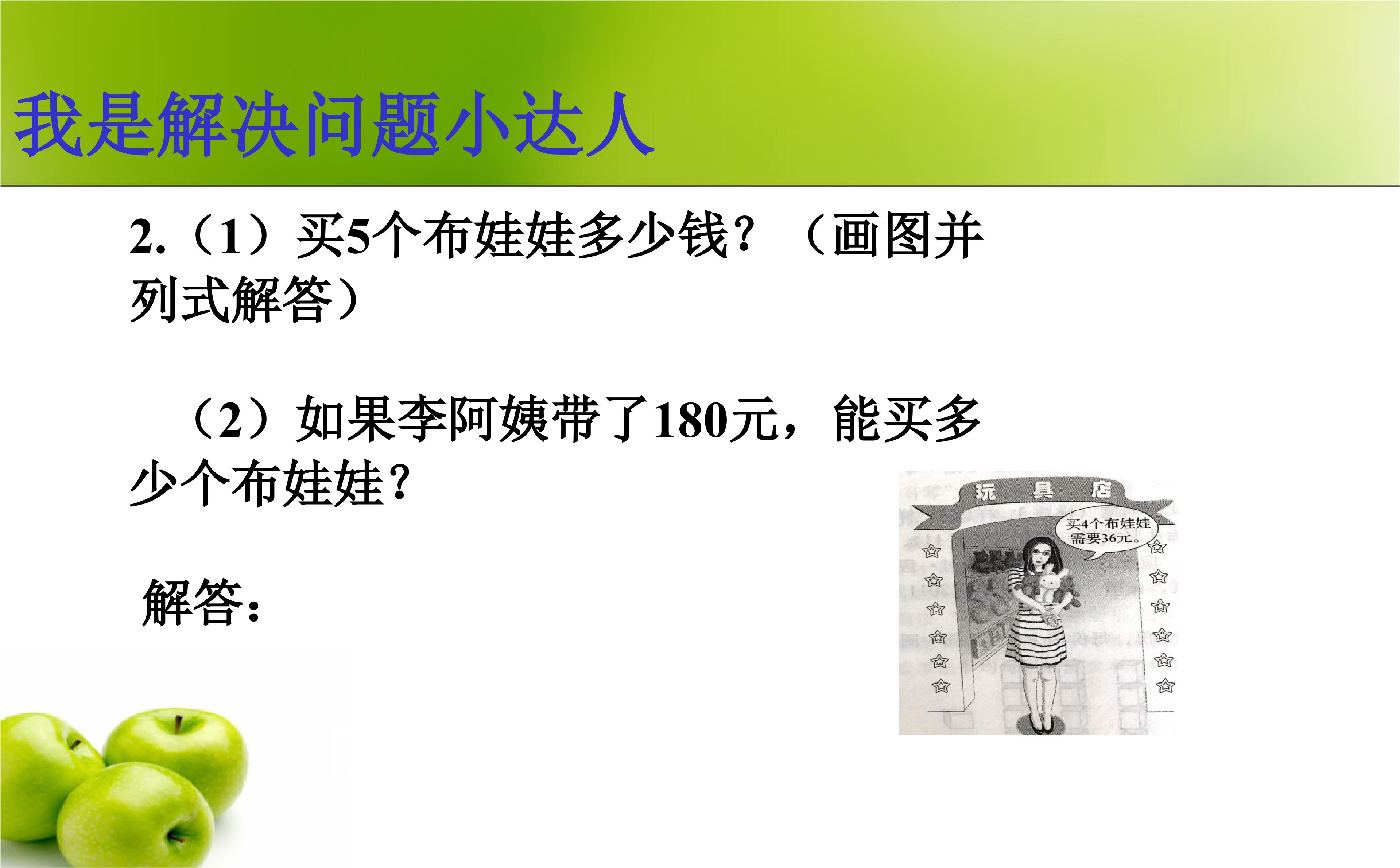 我是解决问题小达人

2.（1）买5个布娃娃多少钱？（画图并列式解答）

（2）如果李阿姨带了180元，能买多少个布娃娃？

解答：

玩具店

买4个布娃娃需要36元。